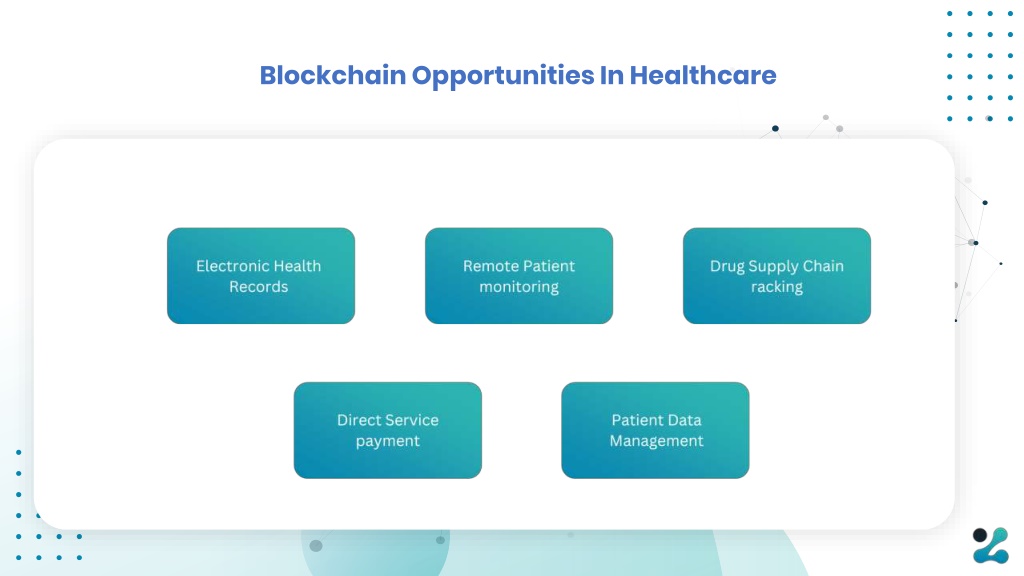 Blockchain Opportunities In Healthcare

Electronic Health Records

Remote Patient monitoring

Drug Supply Chain racking

Direct Service payment

Patient Data Management